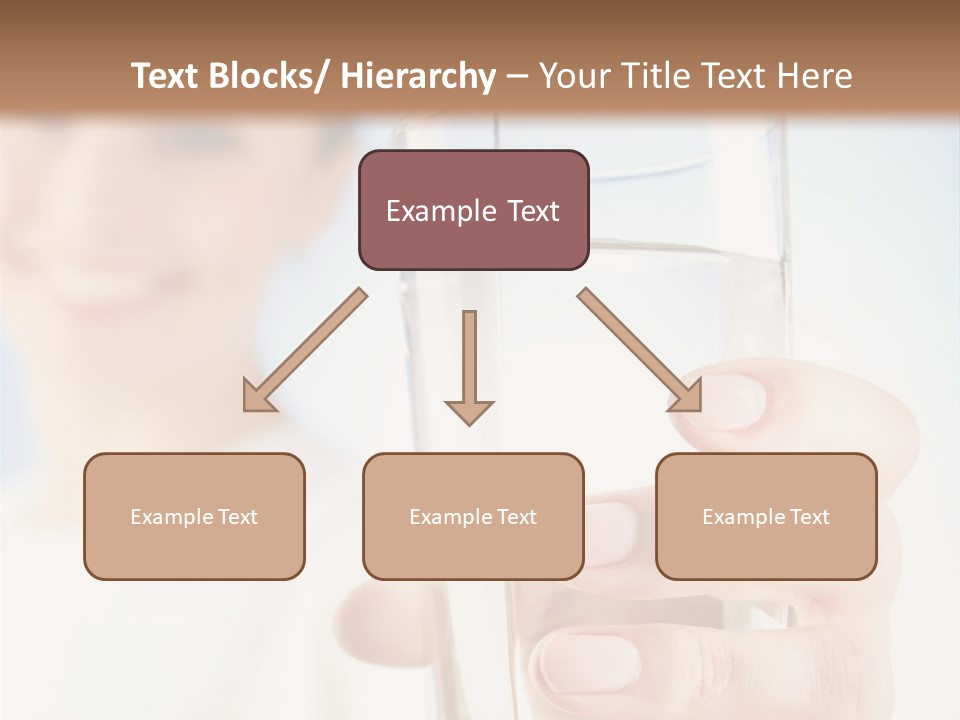 Text Blocks/ Hierarchy – Your Title Text Here

Example Text

Example Text

Example Text

Example Text